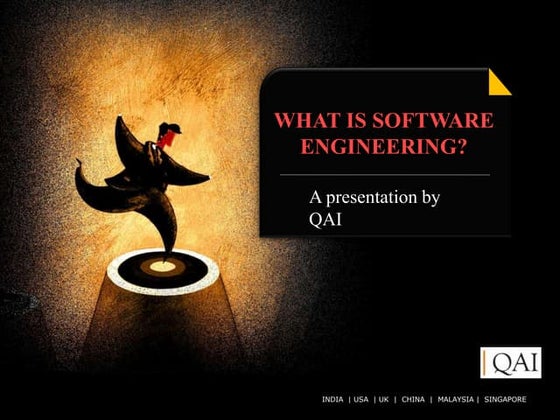 WHAT IS SOFTWARE ENGINEERING?

A presentation by QAI

QAI

INDIA | USA | UK | CHINA | MALAYSIA | SINGAPORE